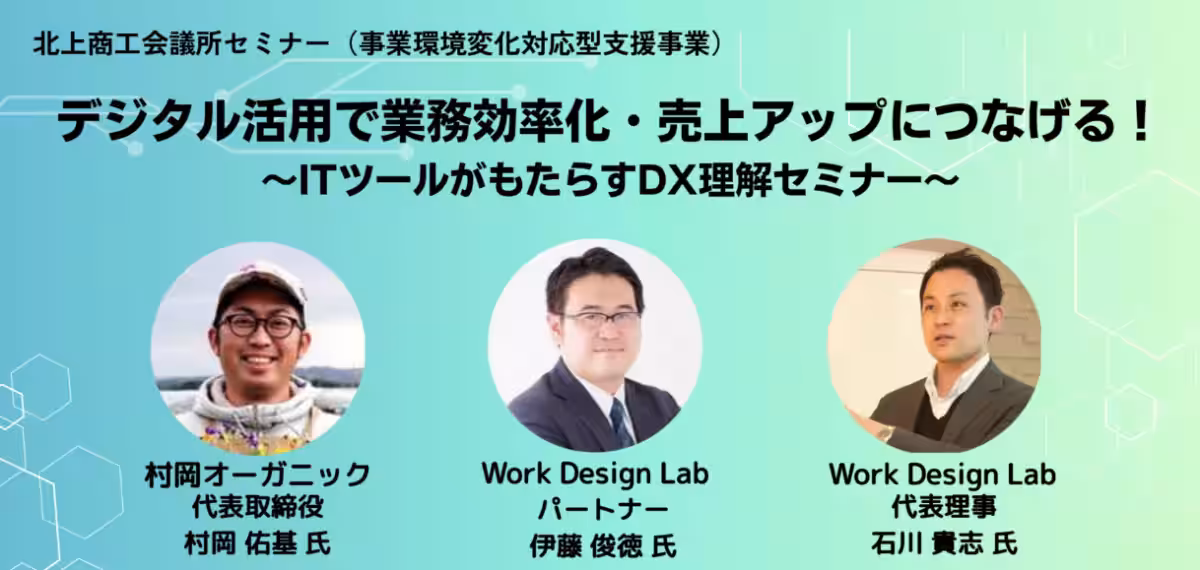 北上商工会議所セミナー（事業環境変化対応型支援事業）

デジタル活用で業務効率化・売上アップにつなげる！
〜ITツールがもたらすDX理解セミナー〜

村岡オーガニック
代表取締役
村岡 佑基 氏

Work Design Lab
パートナー
伊藤 俊徳 氏

Work Design Lab
代表理事
石川 貴志 氏